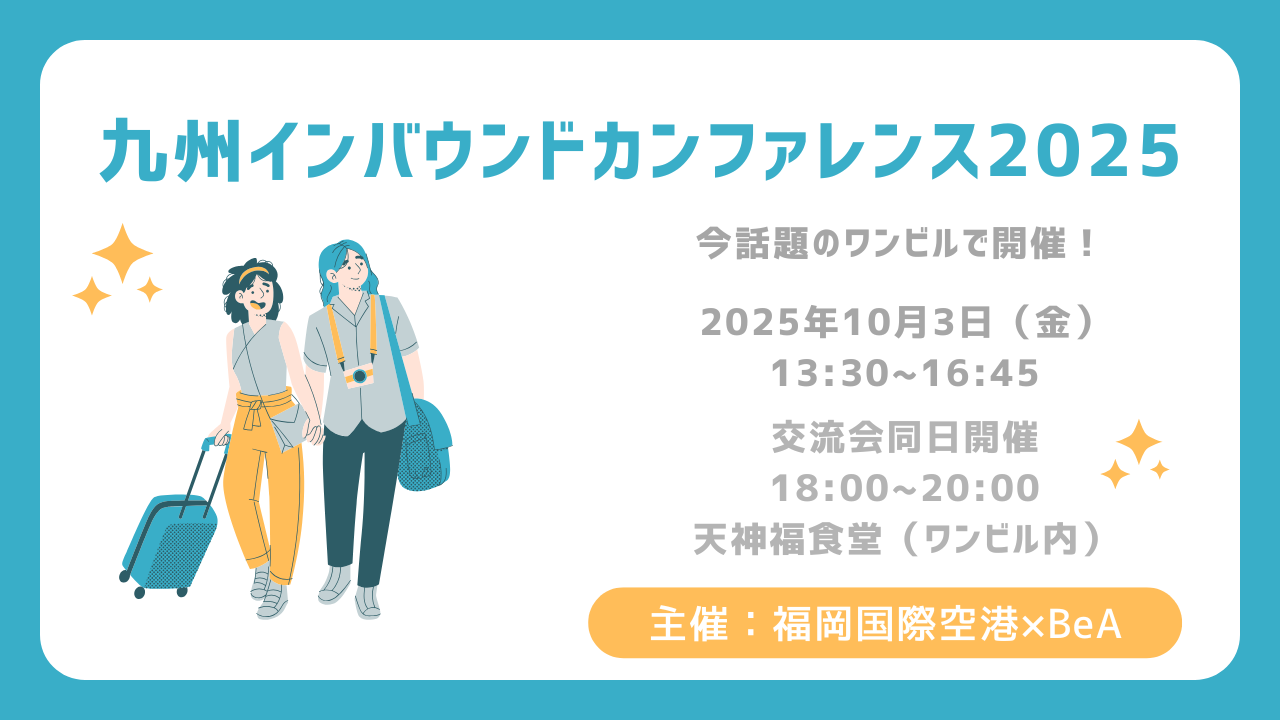 九州インバウンドカンファレンス2025

今話題のワンビルで開催！

2025年10月3日（金）
13:30~16:45

交流会同日開催
18:00~20:00
天神福食堂（ワンビル内）

主催：福岡国際空港×BeA